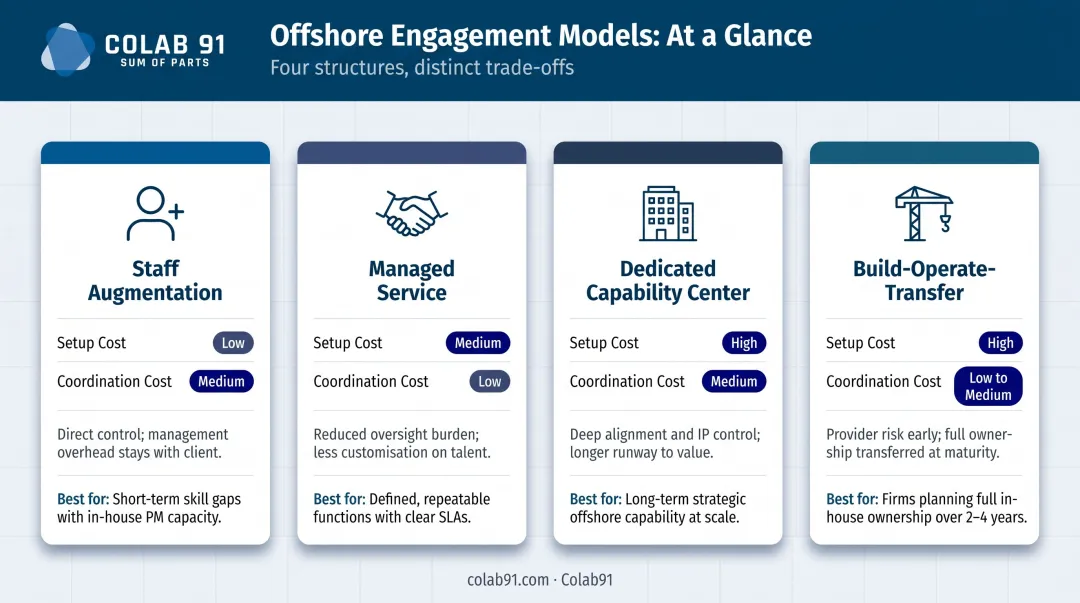 COLAB 91
SUM OF PARTS

Offshore Engagement Models: At a Glance

Four structures, distinct trade-offs

Staff Augmentation

Setup Cost Low

Coordination Cost Medium

Direct control; management overhead stays with client.

Best for: Short-term skill gaps with in-house PM capacity.

Managed Service

Setup Cost Medium

Coordination Cost Low

Reduced oversight burden; less customisation on talent.

Best for: Defined, repeatable functions with clear SLAs.

Dedicated Capability Center

Setup Cost High

Coordination Cost Medium

Deep alignment and IP control; longer runway to value.

Best for: Long-term strategic offshore capability at scale.

Build-Operate-Transfer

Setup Cost High

Coordination Cost Low to Medium

Provider risk early; full ownership transferred at maturity.

Best for: Firms planning full in-house ownership over 2–4 years.

colab91.com · Colab91